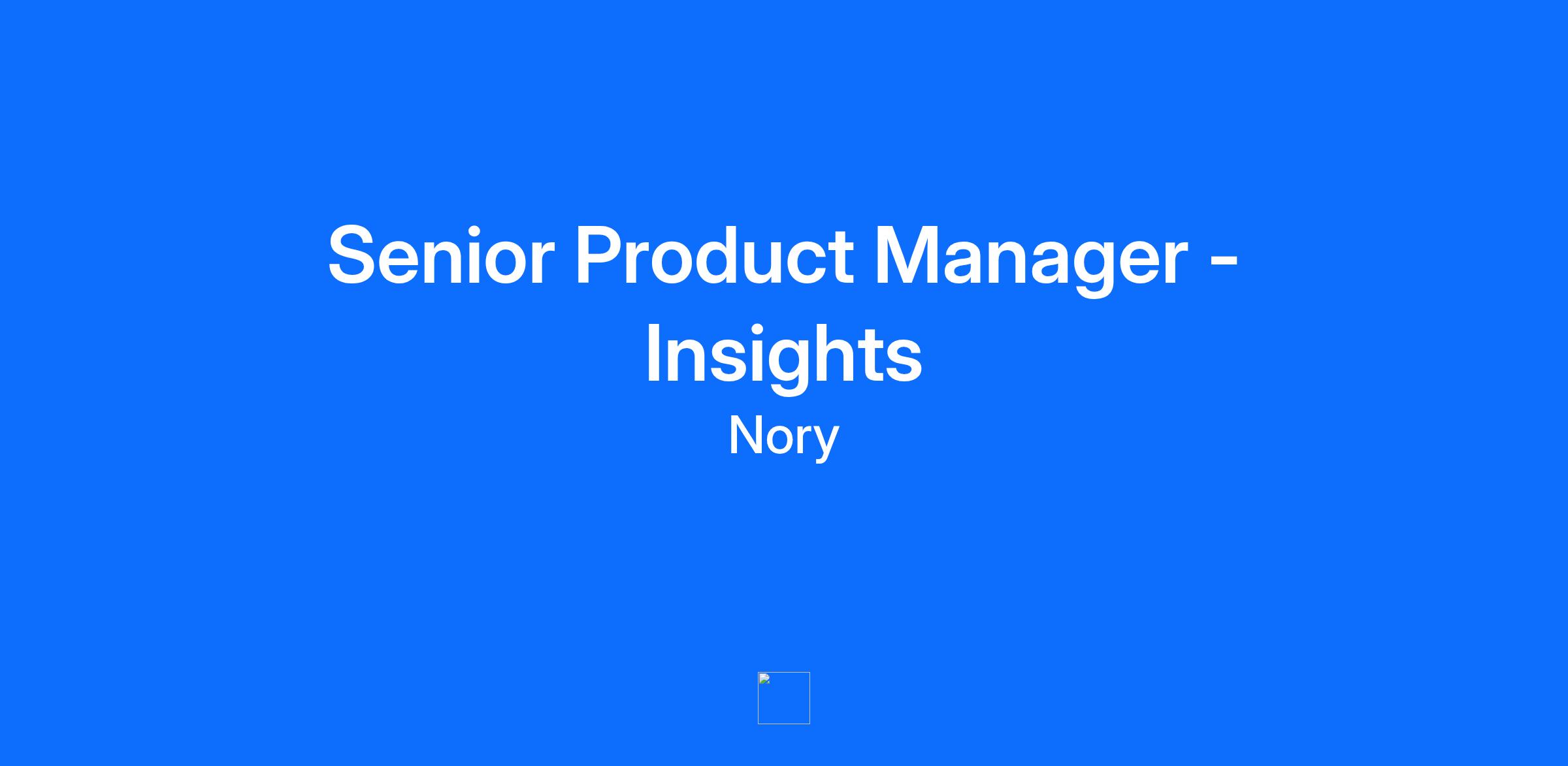 Senior Product Manager - Insights

Nory